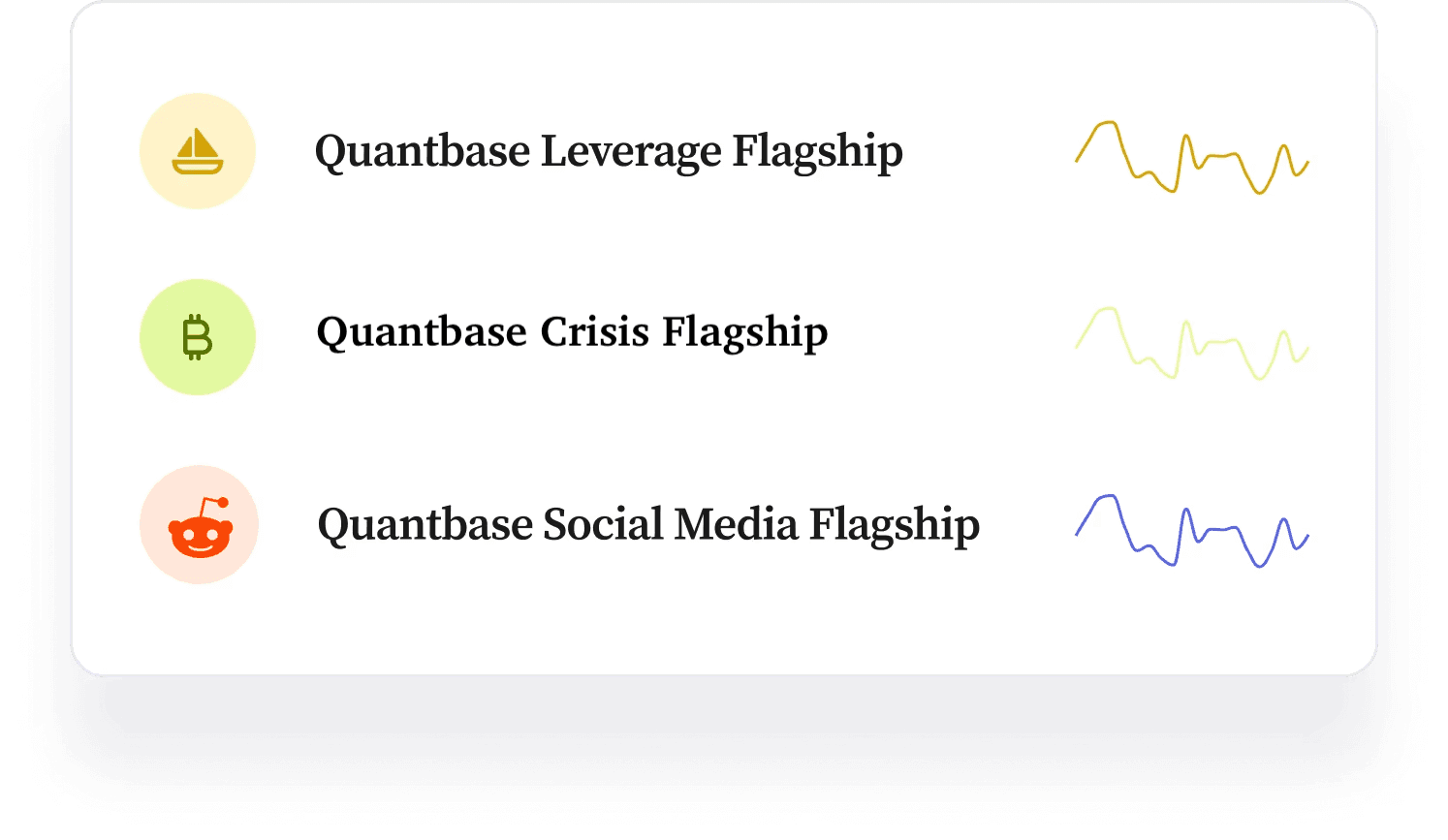 Quantbase Leverage Flagship

Quantbase Crisis Flagship

Quantbase Social Media Flagship